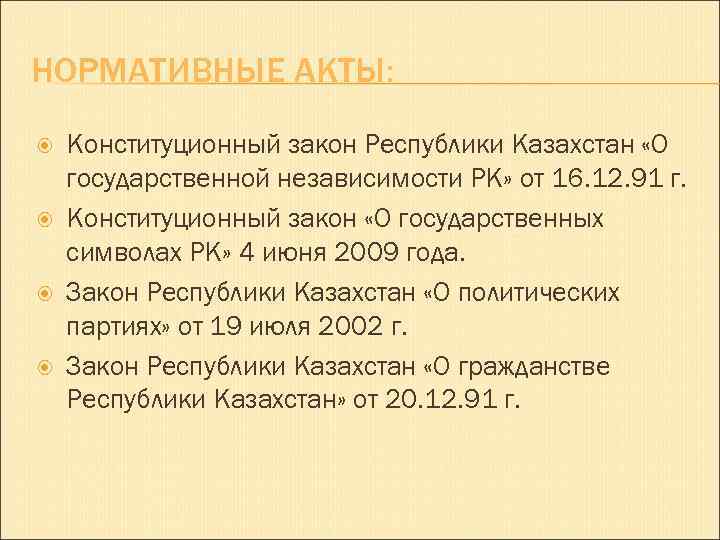 НОРМАТИВНЫЕ АКТЫ:

Конституционный закон Республики Казахстан «О государственной независимости РК» от 16.12.91 г.

Конституционный закон «О государственных символах РК» 4 июня 2009 года.

Закон Республики Казахстан «О политических партиях» от 19 июля 2002 г.

Закон Республики Казахстан «О гражданстве Республики Казахстан» от 20.12.91 г.